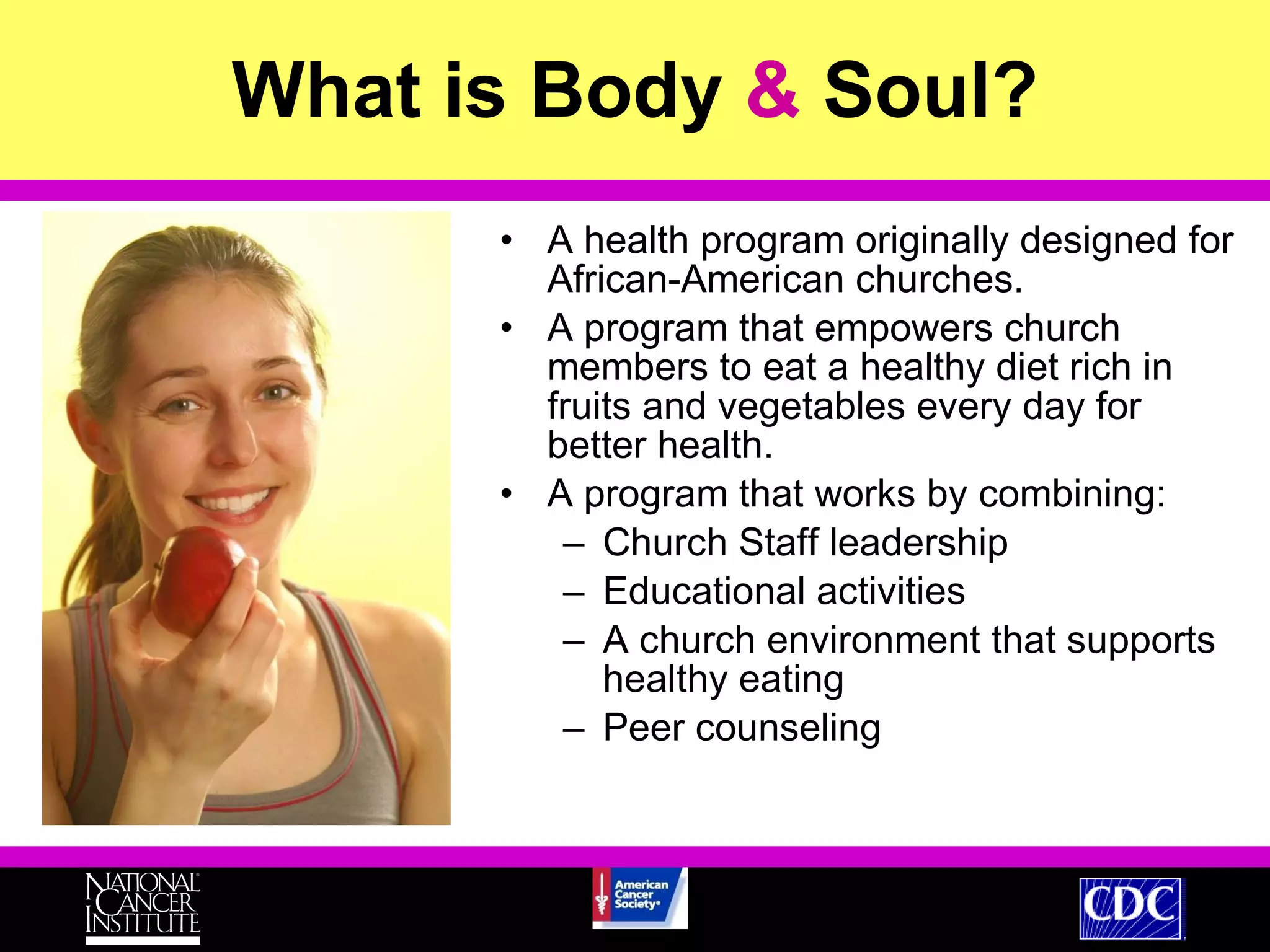 What is Body & Soul?

• A health program originally designed for African-American churches.

• A program that empowers church members to eat a healthy diet rich in fruits and vegetables every day for better health.

• A program that works by combining:
  – Church Staff leadership
  – Educational activities
  – A church environment that supports healthy eating
  – Peer counseling

NATIONAL CANCER INSTITUTE

American Cancer Society

CDC